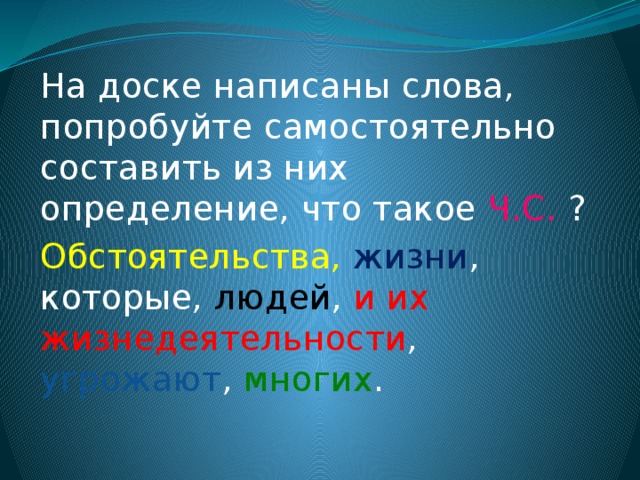 На доске написаны слова, попробуйте самостоятельно составить из них определение, что такое Ч.С. ?

Обстоятельства, жизни, которые, людей, и их жизнедеятельности, угрожают, многих.